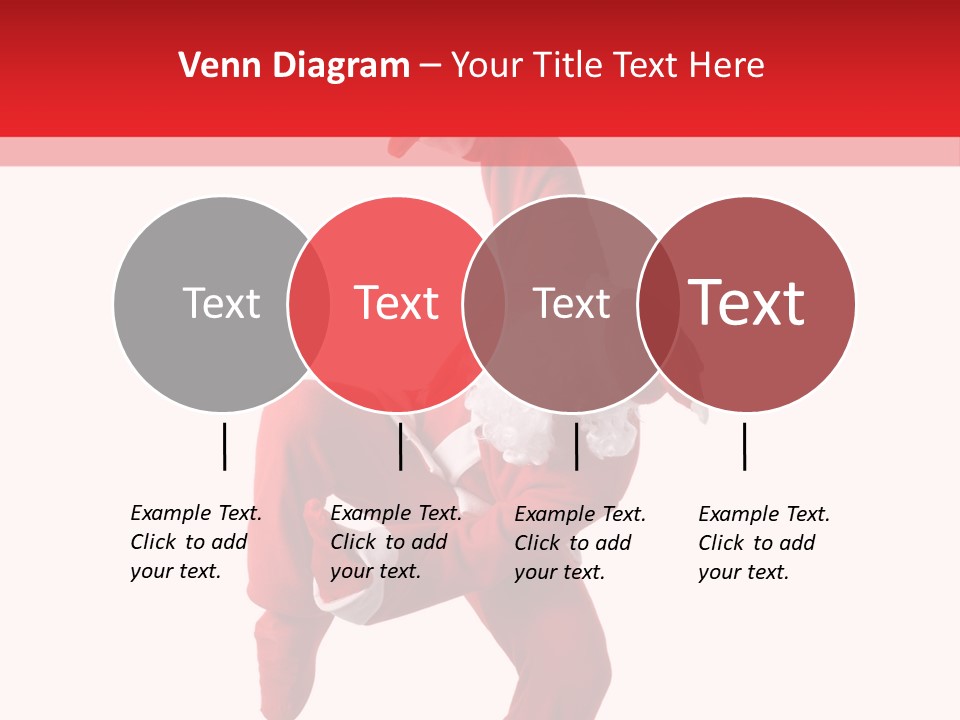 Venn Diagram – Your Title Text Here

Text

Text

Text

Text

Example Text. Click to add your text.

Example Text. Click to add your text.

Example Text. Click to add your text.

Example Text. Click to add your text.